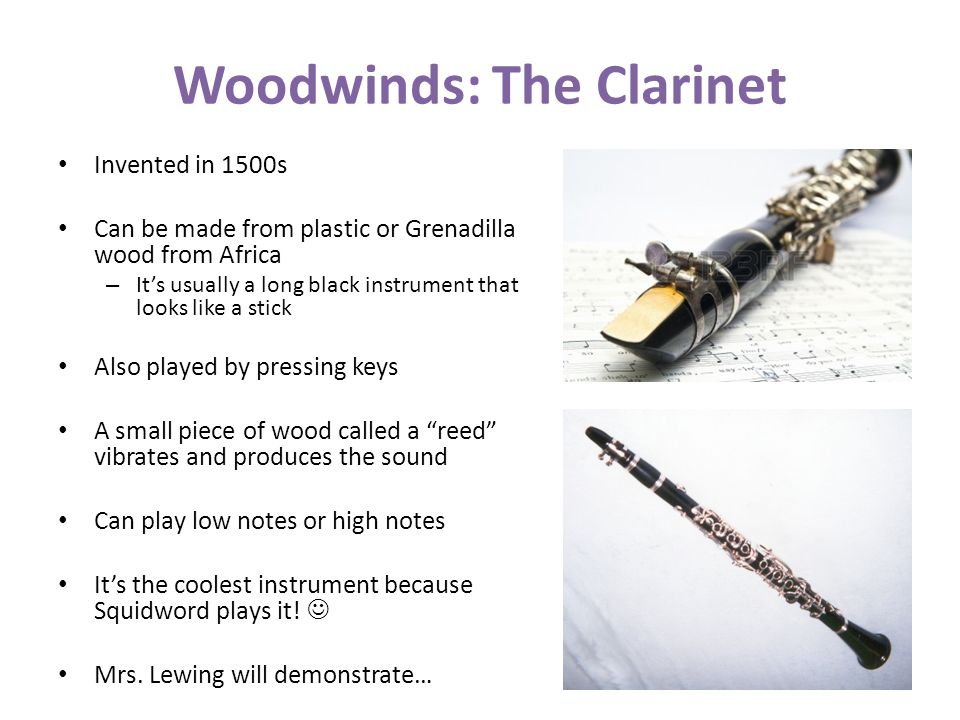 Woodwinds: The Clarinet

• Invented in 1500s

• Can be made from plastic or Grenadilla wood from Africa
– It's usually a long black instrument that looks like a stick

• Also played by pressing keys

• A small piece of wood called a "reed" vibrates and produces the sound

• Can play low notes or high notes

• It's the coolest instrument because Squidword plays it! ☺

• Mrs. Lewing will demonstrate…

123RF